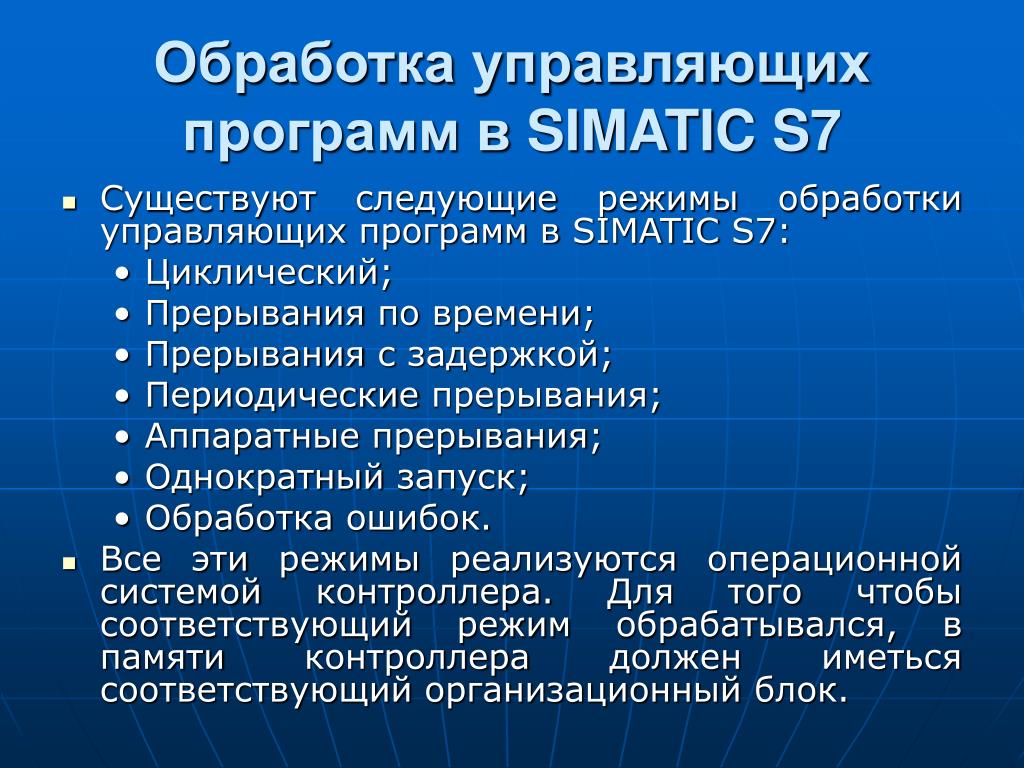 Обработка управляющих программ в SIMATIC S7

▪ Существуют следующие режимы обработки управляющих программ в SIMATIC S7:
• Циклический;
• Прерывания по времени;
• Прерывания с задержкой;
• Периодические прерывания;
• Аппаратные прерывания;
• Однократный запуск;
• Обработка ошибок.

▪ Все эти режимы реализуются операционной системой контроллера. Для того чтобы соответствующий режим обрабатывался, в памяти контроллера должен иметься соответствующий организационный блок.